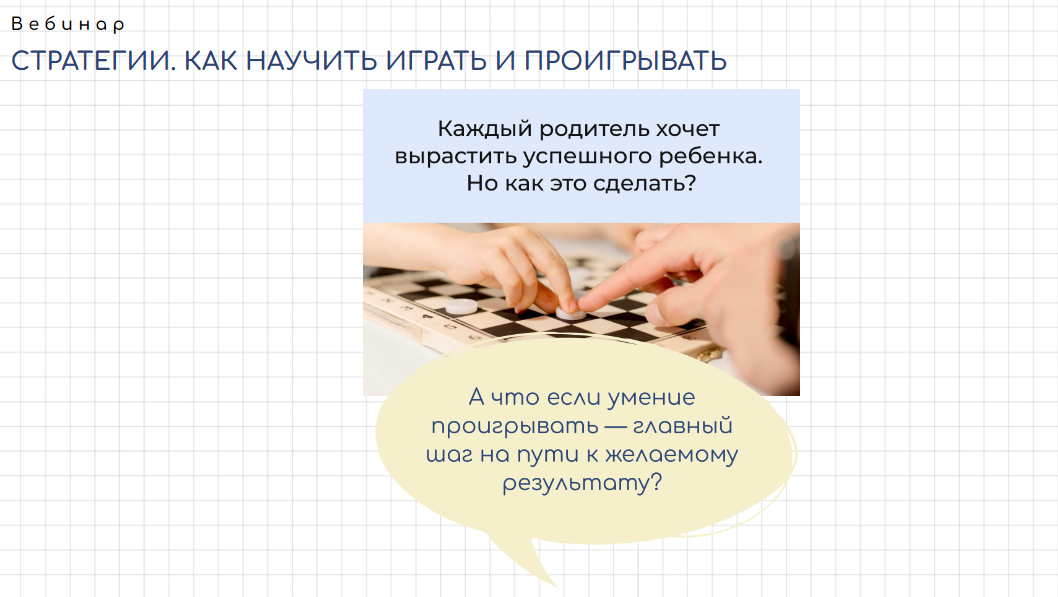 Вебинар

СТРАТЕГИИ. КАК НАУЧИТЬ ИГРАТЬ И ПРОИГРЫВАТЬ

Каждый родитель хочет вырастить успешного ребенка. Но как это сделать?

А что если умение проигрывать — главный шаг на пути к желаемому результату?